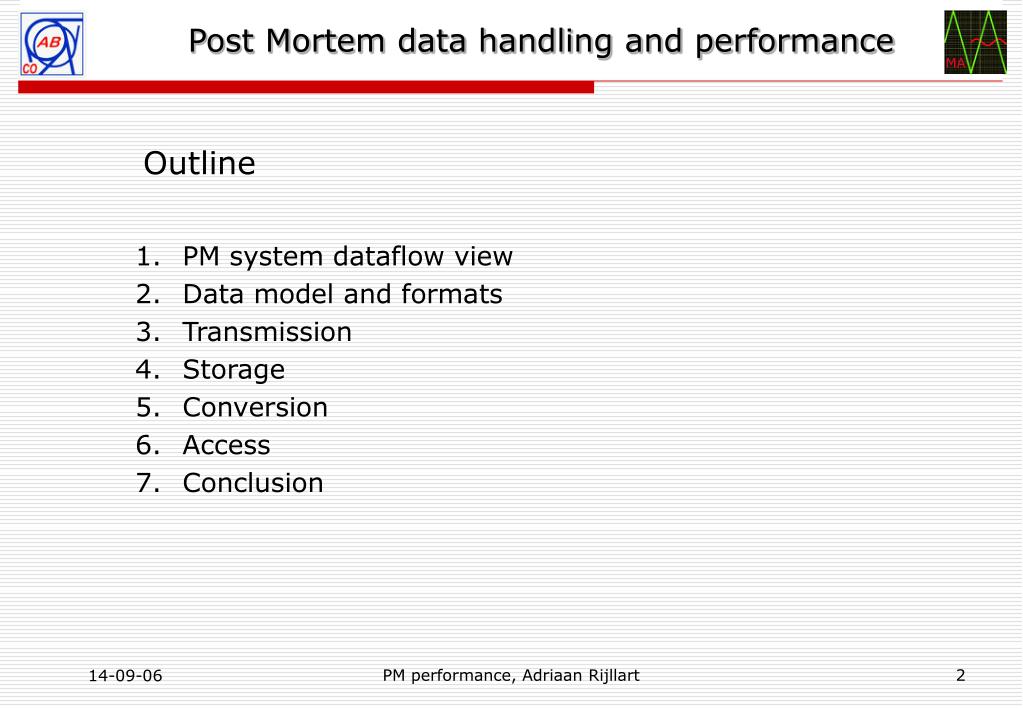 AB
CO

Post Mortem data handling and performance

MA

Outline

1. PM system dataflow view
2. Data model and formats
3. Transmission
4. Storage
5. Conversion
6. Access
7. Conclusion

14-09-06

PM performance, Adriaan Rijllart

2